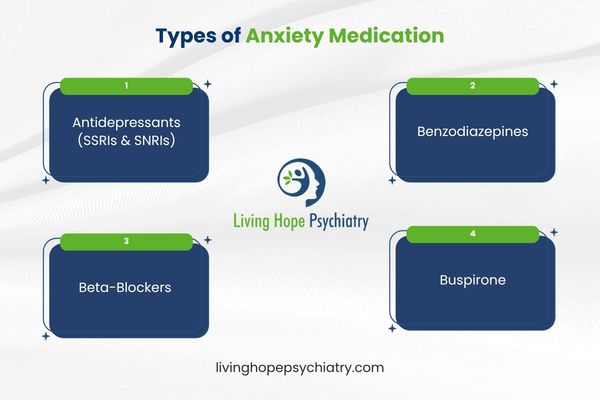 Types of Anxiety Medication

1
Antidepressants (SSRIs & SNRIs)

2
Benzodiazepines

Living Hope Psychiatry

3
Beta-Blockers

4
Buspirone

livinghopepsychiatry.com